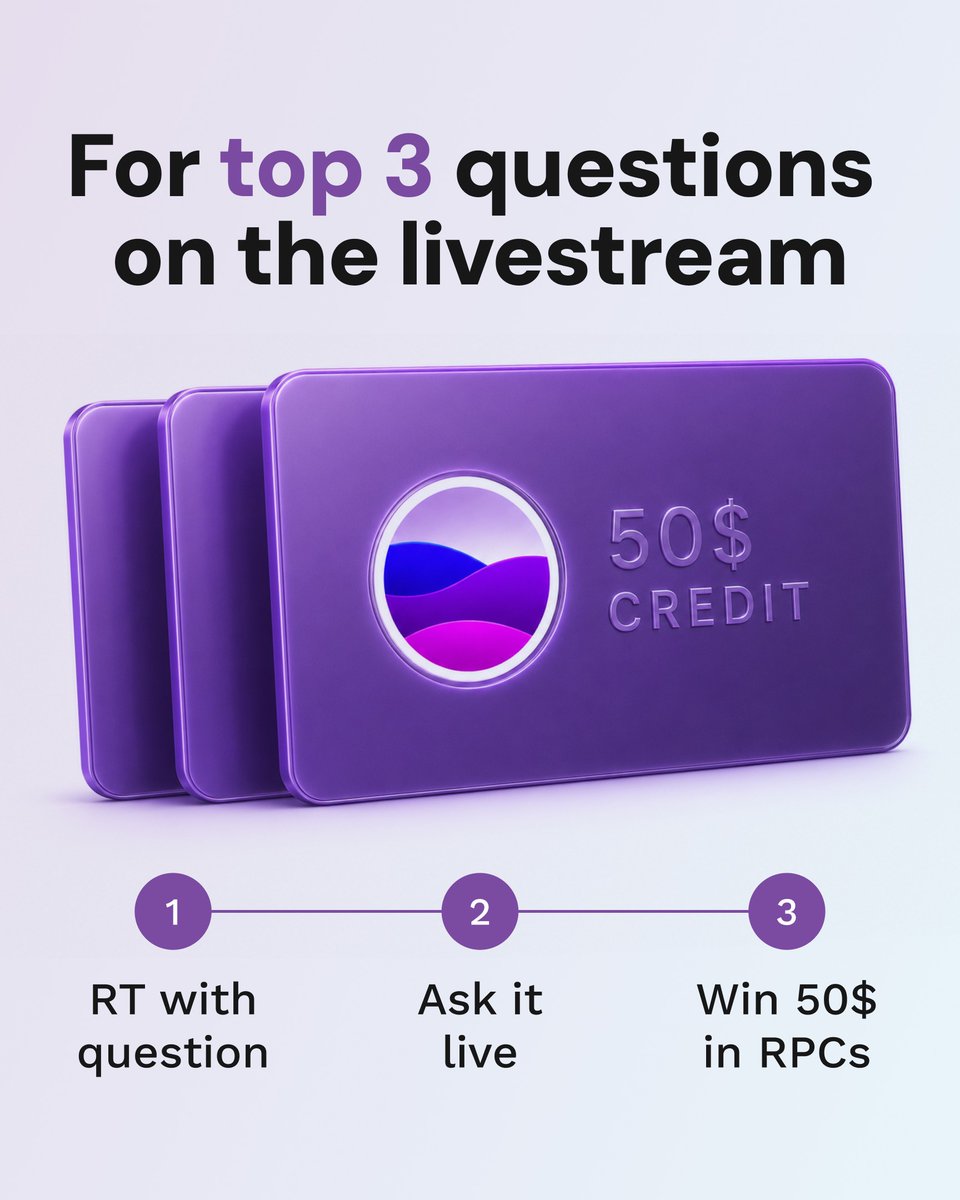 For top 3 questions on the livestream

50$
CREDIT

1
RT with question

2
Ask it live

3
Win 50$ in RPCs